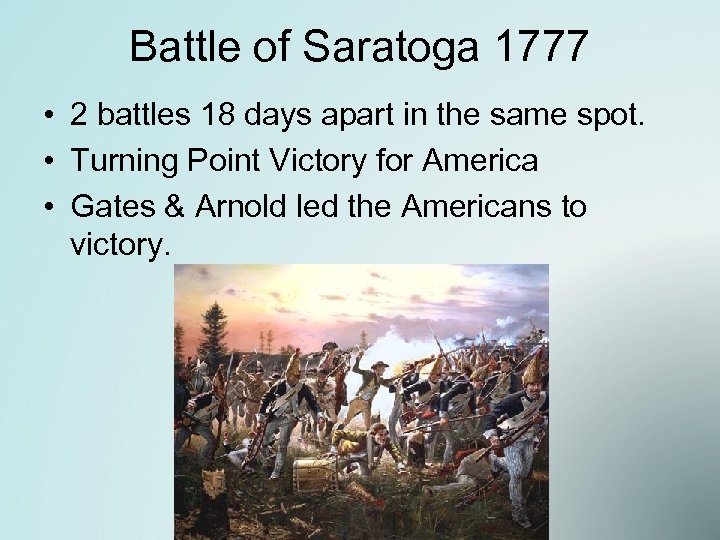 Battle of Saratoga 1777

• 2 battles 18 days apart in the same spot.
• Turning Point Victory for America
• Gates & Arnold led the Americans to victory.